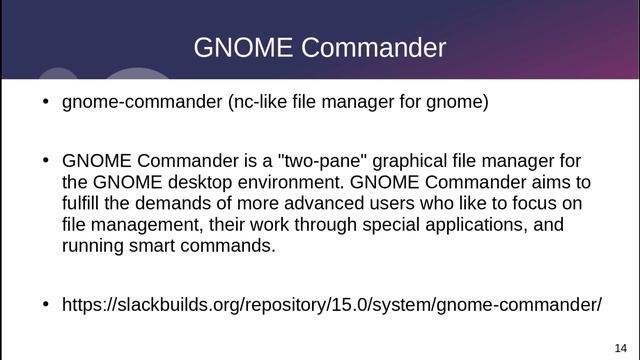 GNOME Commander

• gnome-commander (nc-like file manager for gnome)

• GNOME Commander is a "two-pane" graphical file manager for the GNOME desktop environment. GNOME Commander aims to fulfill the demands of more advanced users who like to focus on file management, their work through special applications, and running smart commands.

• https://slackbuilds.org/repository/15.0/system/gnome-commander/

14